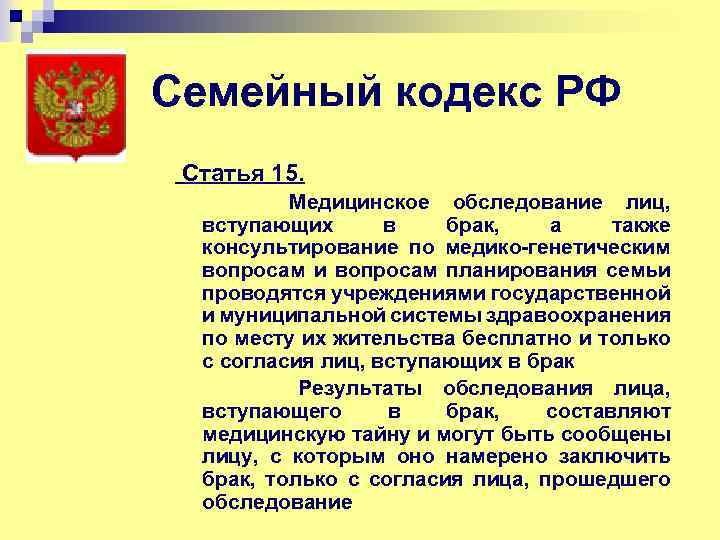 Семейный кодекс РФ

Статья 15.

Медицинское обследование лиц, вступающих в брак, а также консультирование по медико-генетическим вопросам и вопросам планирования семьи проводятся учреждениями государственной и муниципальной системы здравоохранения по месту их жительства бесплатно и только с согласия лиц, вступающих в брак

Результаты обследования лица, вступающего в брак, составляют медицинскую тайну и могут быть сообщены лицу, с которым оно намерено заключить брак, только с согласия лица, прошедшего обследование